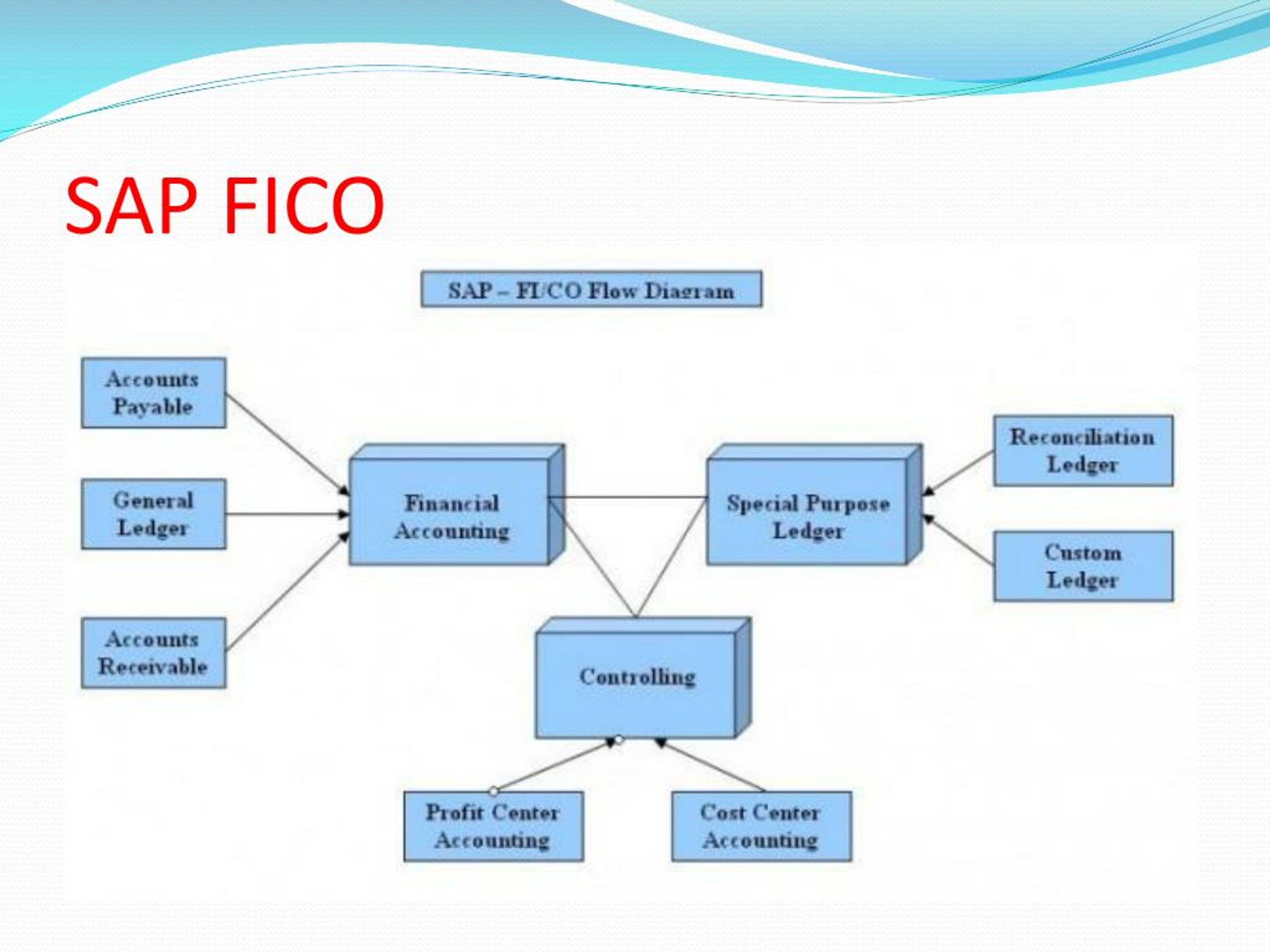 SAP FICO

SAP – FI/CO Flow Diagram

Accounts Payable

General Ledger

Accounts Receivable

Financial Accounting

Special Purpose Ledger

Reconciliation Ledger

Custom Ledger

Controlling

Profit Center Accounting

Cost Center Accounting